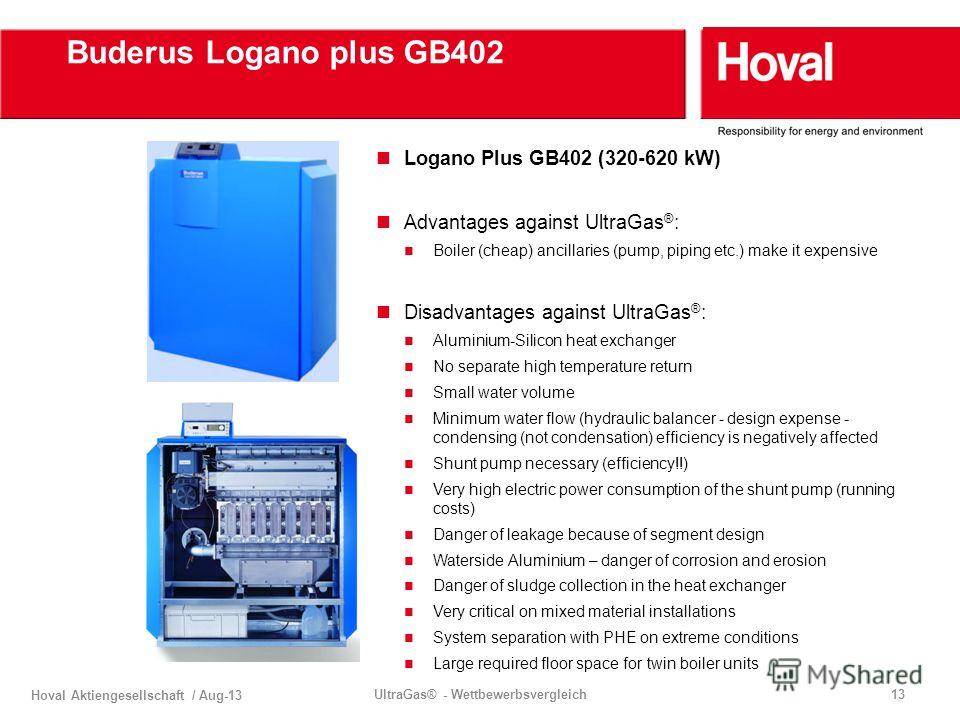 Buderus Logano plus GB402

Hoval

Responsibility for energy and environment

Logano Plus GB402 (320-620 kW)

Advantages against UltraGas®:

Boiler (cheap) ancillaries (pump, piping etc.) make it expensive

Disadvantages against UltraGas®:

Aluminium-Silicon heat exchanger

No separate high temperature return

Small water volume

Minimum water flow (hydraulic balancer - design expense - condensing (not condensation) efficiency is negatively affected

Shunt pump necessary (efficiency!!)

Very high electric power consumption of the shunt pump (running costs)

Danger of leakage because of segment design

Waterside Aluminium – danger of corrosion and erosion

Danger of sludge collection in the heat exchanger

Very critical on mixed material installations

System separation with PHE on extreme conditions

Large required floor space for twin boiler units

MyShared

Hoval Aktiengesellschaft / Aug-13

UltraGas® - Wettbewerbsvergleich

13